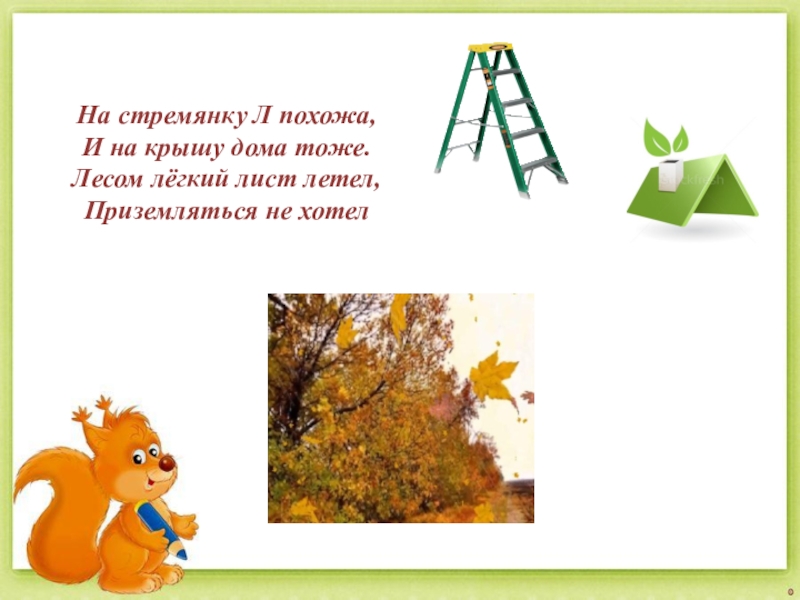 На стремянку Л похожа,
И на крышу дома тоже.
Лесом лёгкий лист летел,
Приземляться не хотел